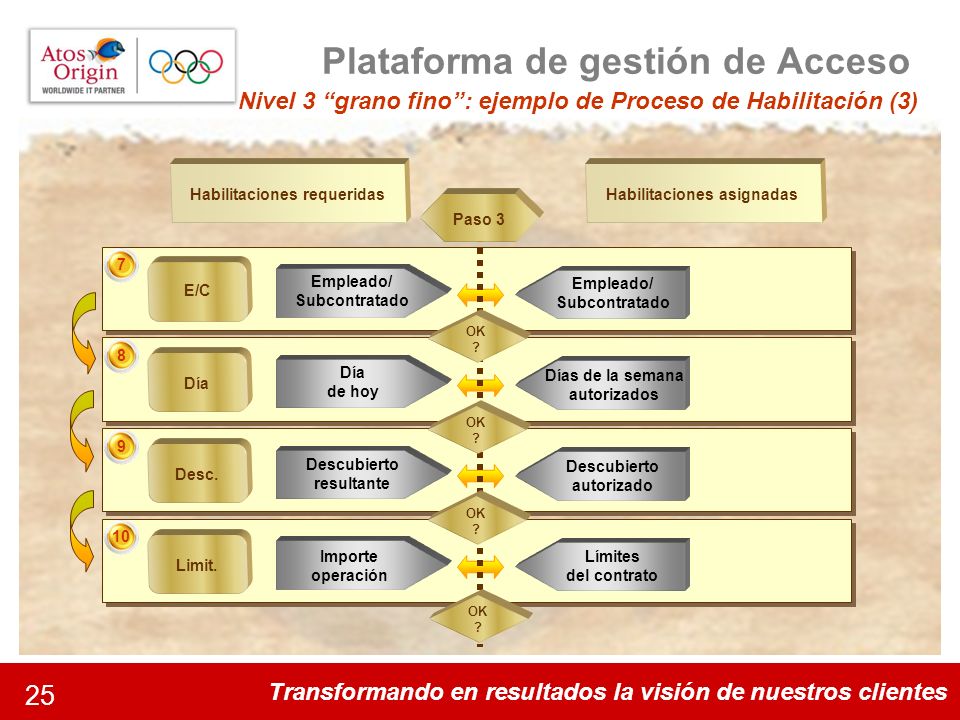 Atos Origin
WORLDWIDE IT PARTNER

Plataforma de gestión de Acceso

Nivel 3 “grano fino”: ejemplo de Proceso de Habilitación (3)

Habilitaciones requeridas

Paso 3

Habilitaciones asignadas

7
E/C
Empleado/ Subcontratado
Empleado/ Subcontratado
OK ?

8
Día
Día de hoy
Días de la semana autorizados
OK ?

9
Desc.
Descubierto resultante
Descubierto autorizado
OK ?

10
Limit.
Importe operación
Límites del contrato
OK ?

25
Transformando en resultados la visión de nuestros clientes